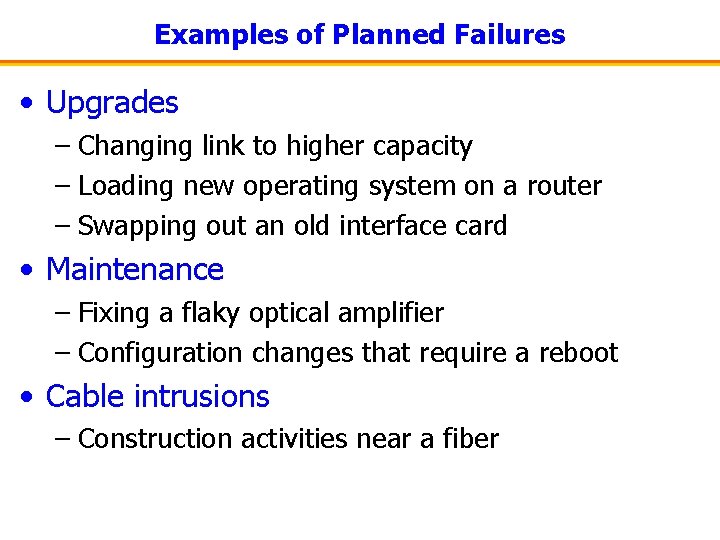 Examples of Planned Failures

• Upgrades
– Changing link to higher capacity
– Loading new operating system on a router
– Swapping out an old interface card
• Maintenance
– Fixing a flaky optical amplifier
– Configuration changes that require a reboot
• Cable intrusions
– Construction activities near a fiber